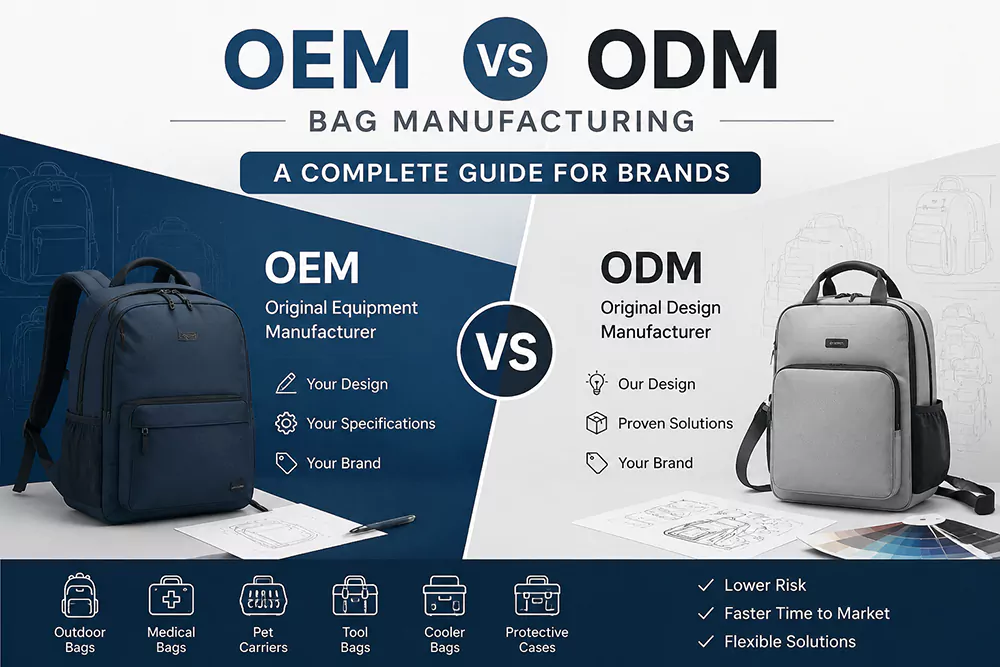 OEM VS ODM

BAG MANUFACTURING

A COMPLETE GUIDE FOR BRANDS

OEM

Original Equipment Manufacturer

Your Design

Your Specifications

Your Brand

VS

ODM

Original Design Manufacturer

Our Design

Proven Solutions

Your Brand

Outdoor Bags

Medical Bags

Pet Carriers

Tool Bags

Cooler Bags

Protective Cases

✓ Lower Risk

✓ Faster Time to Market

✓ Flexible Solutions